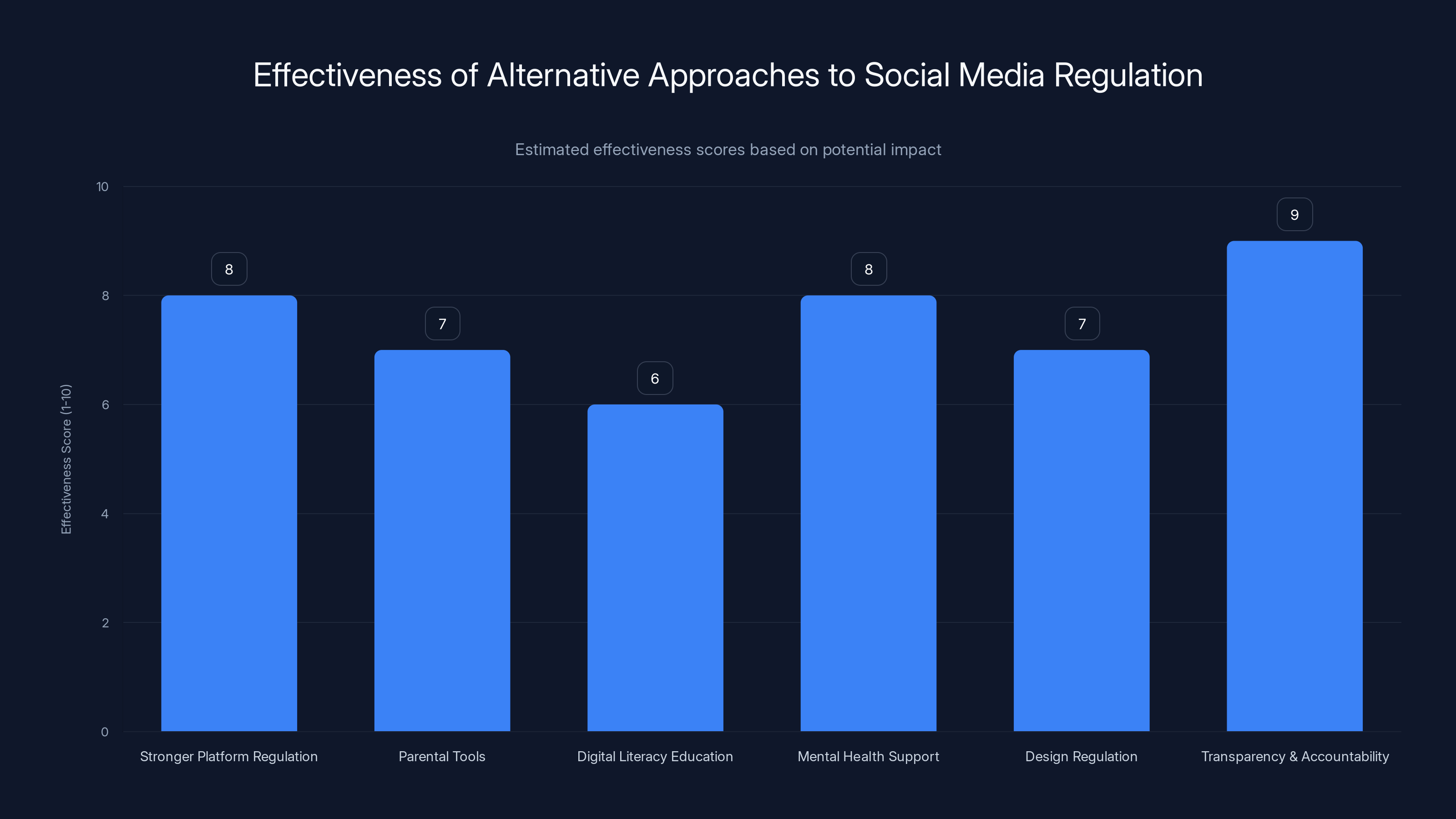 Effectiveness of Alternative Approaches to Social Media Regulation

Estimated effectiveness scores based on potential impact

Effectiveness Score (1-10)

10
8
6
4
2
0

8
7
6
8
7
9

Stronger Platform Regulation
Parental Tools
Digital Literacy Education
Mental Health Support
Design Regulation
Transparency & Accountability